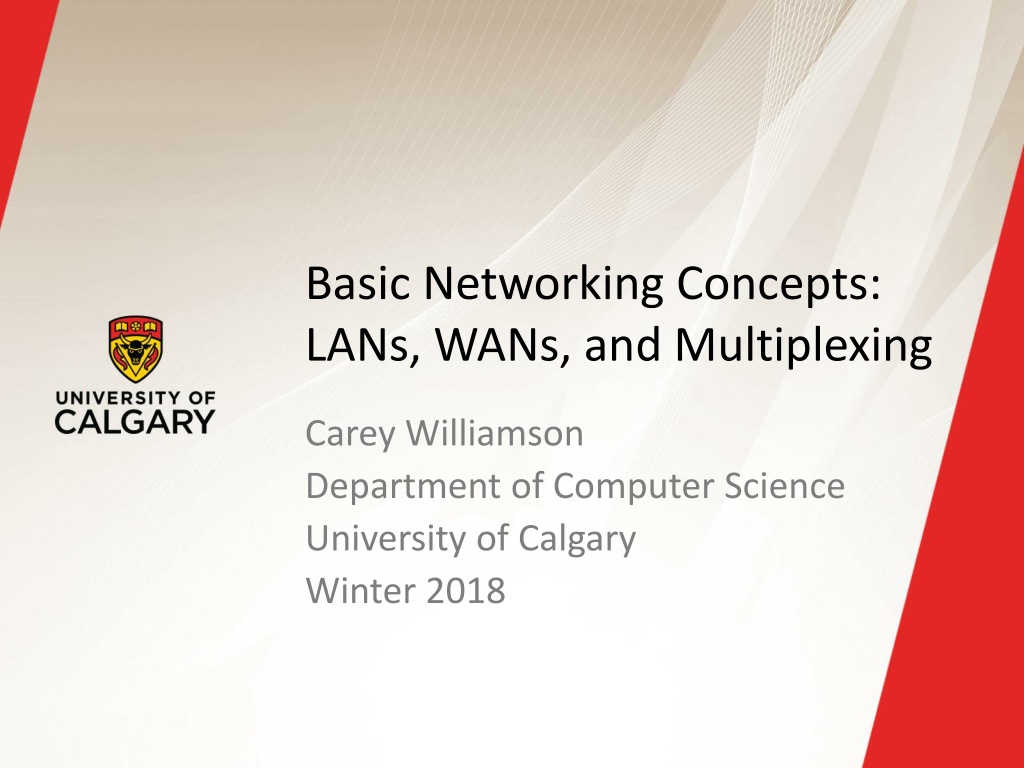 UNIVERSITY OF CALGARY

Basic Networking Concepts: LANs, WANs, and Multiplexing

Carey Williamson
Department of Computer Science
University of Calgary
Winter 2018